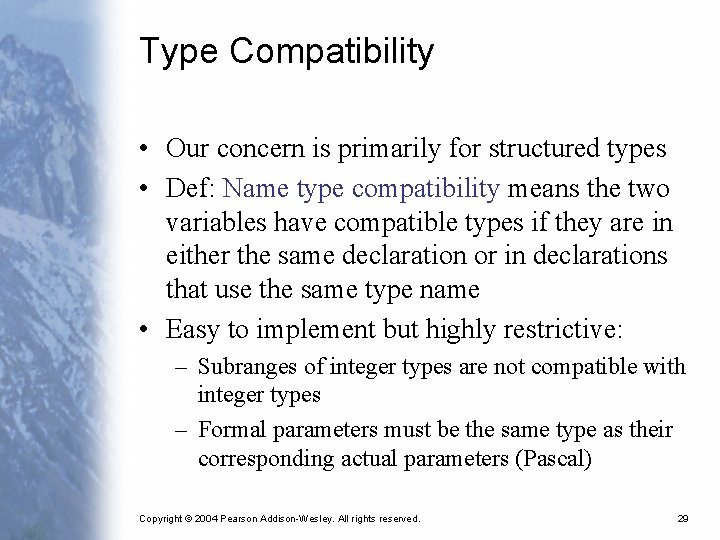 Type Compatibility

• Our concern is primarily for structured types
• Def: Name type compatibility means the two variables have compatible types if they are in either the same declaration or in declarations that use the same type name
• Easy to implement but highly restrictive:
– Subranges of integer types are not compatible with integer types
– Formal parameters must be the same type as their corresponding actual parameters (Pascal)

Copyright © 2004 Pearson Addison-Wesley. All rights reserved.

29